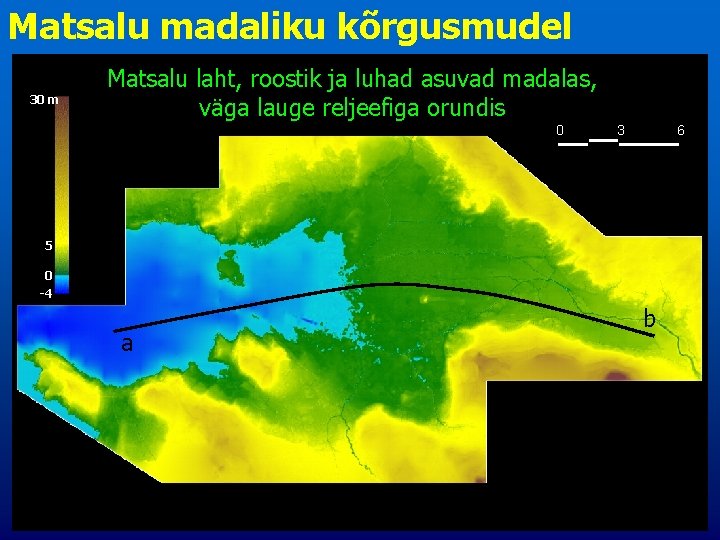 Matsalu madaliku kõrgusmudel

Matsalu laht, roostik ja luhad asuvad madalas, väga lauge reljeefiga orundis

30 m

5

0

-4

0 3 6

a

b